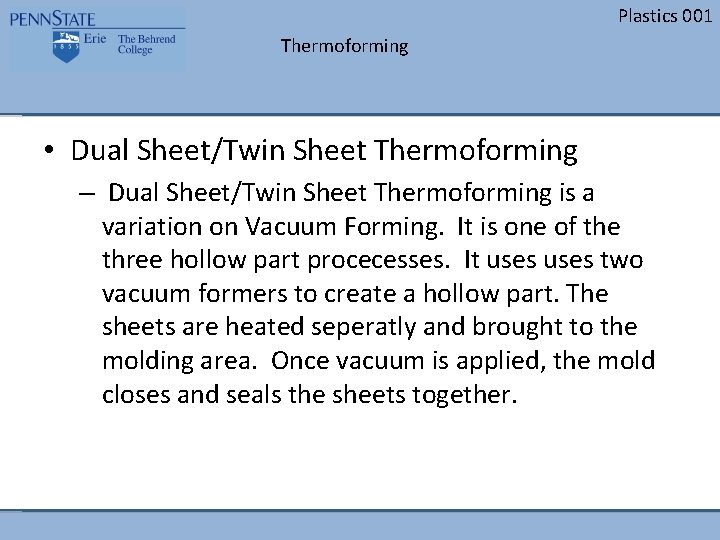 PENNSTATE
1855
Erie The Behrend College

Plastics 001

Thermoforming

• Dual Sheet/Twin Sheet Thermoforming

– Dual Sheet/Twin Sheet Thermoforming is a variation on Vacuum Forming. It is one of the three hollow part procecesses. It uses uses two vacuum formers to create a hollow part. The sheets are heated seperatly and brought to the molding area. Once vacuum is applied, the mold closes and seals the sheets together.